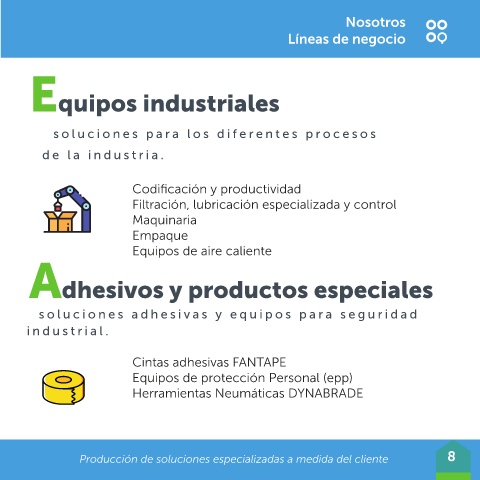 Nosotros
Líneas de negocio

Equipos industriales

soluciones para los diferentes procesos de la industria.

Codificación y productividad
Filtración, lubricación especializada y control
Maquinaria
Empaque
Equipos de aire caliente

Adhesivos y productos especiales

soluciones adhesivas y equipos para seguridad industrial.

Cintas adhesivas FANTAPE
Equipos de protección Personal (epp)
Herramientas Neumáticas DYNABRADE

Producción de soluciones especializadas a medida del cliente

8